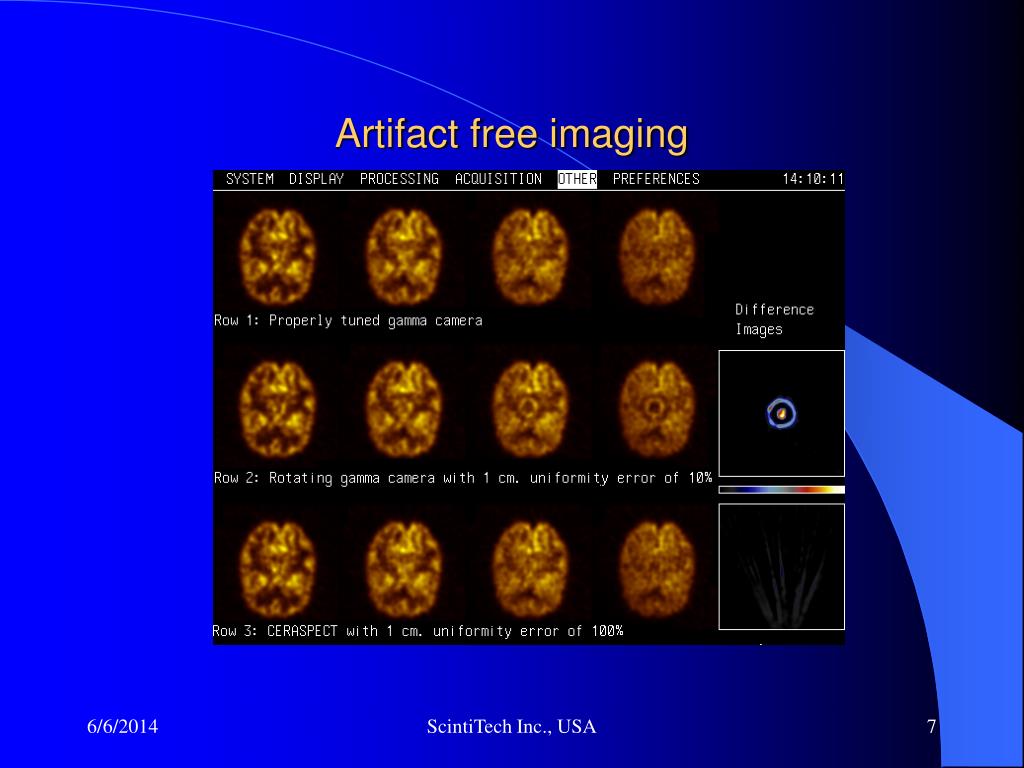 Artifact free imaging

SYSTEM DISPLAY PROCESSING ACQUISITION OTHER PREFERENCES 14:10:11

Row 1: Properly tuned gamma camera

Difference Images

Row 2: Rotating gamma camera with 1 cm. uniformity error of 10%

Row 3: CERASPECT with 1 cm. uniformity error of 100%

6/6/2014

ScintiTech Inc., USA

7